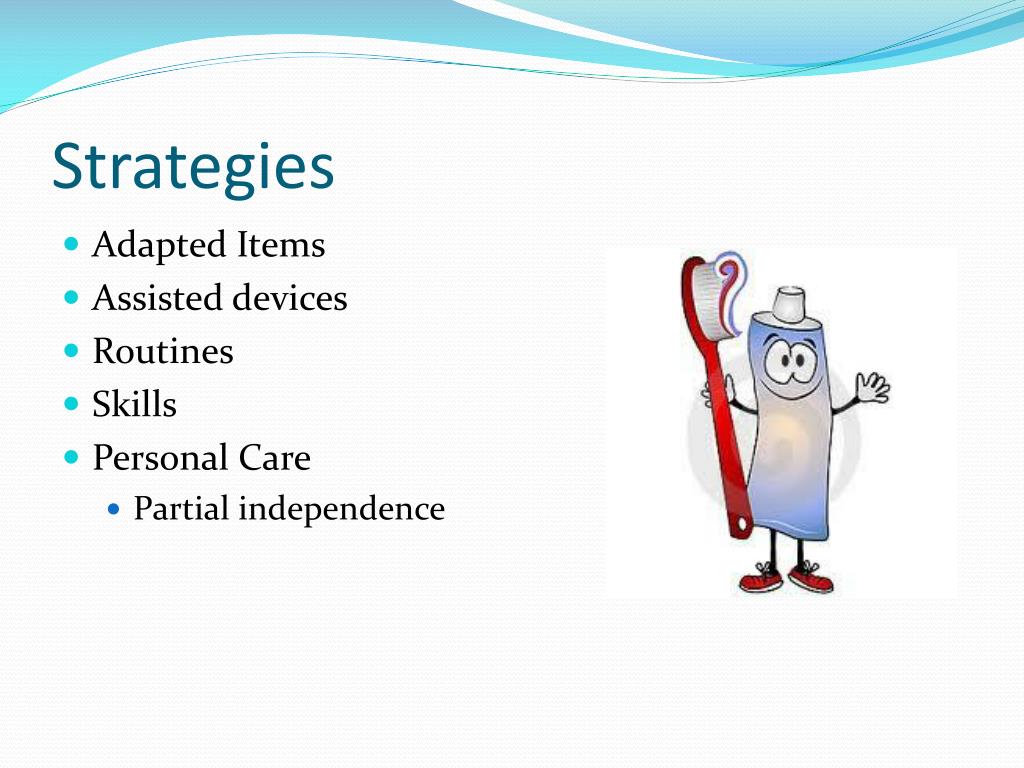 Strategies

- Adapted Items
- Assisted devices
- Routines
- Skills
- Personal Care
  - Partial independence